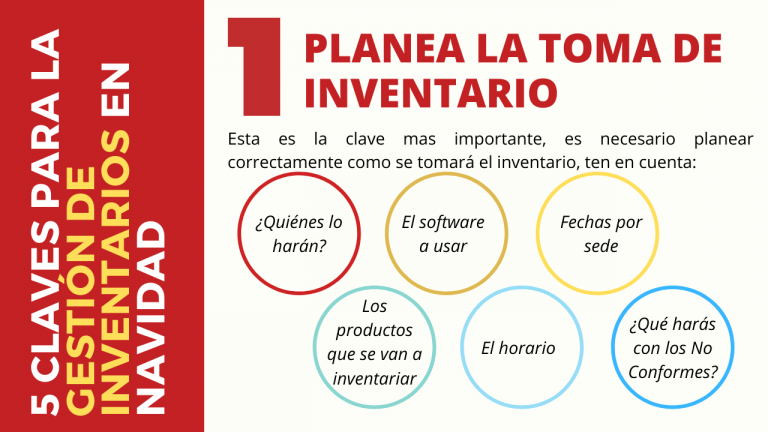 5 CLAVES PARA LA GESTIÓN DE INVENTARIOS EN NAVIDAD

1 PLANEA LA TOMA DE INVENTARIO

Esta es la clave mas importante, es necesario planear correctamente como se tomará el inventario, ten en cuenta:

¿Quiénes lo harán?

El software a usar

Fechas por sede

Los productos que se van a inventariar

El horario

¿Qué harás con los No Conformes?